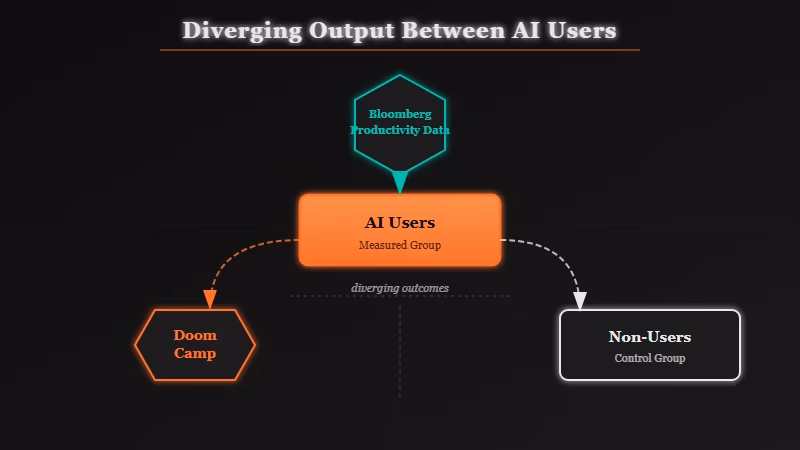 Diverging Output Between AI Users

Bloomberg Productivity Data

AI Users
Measured Group

diverging outcomes

Doom Camp

Non-Users
Control Group